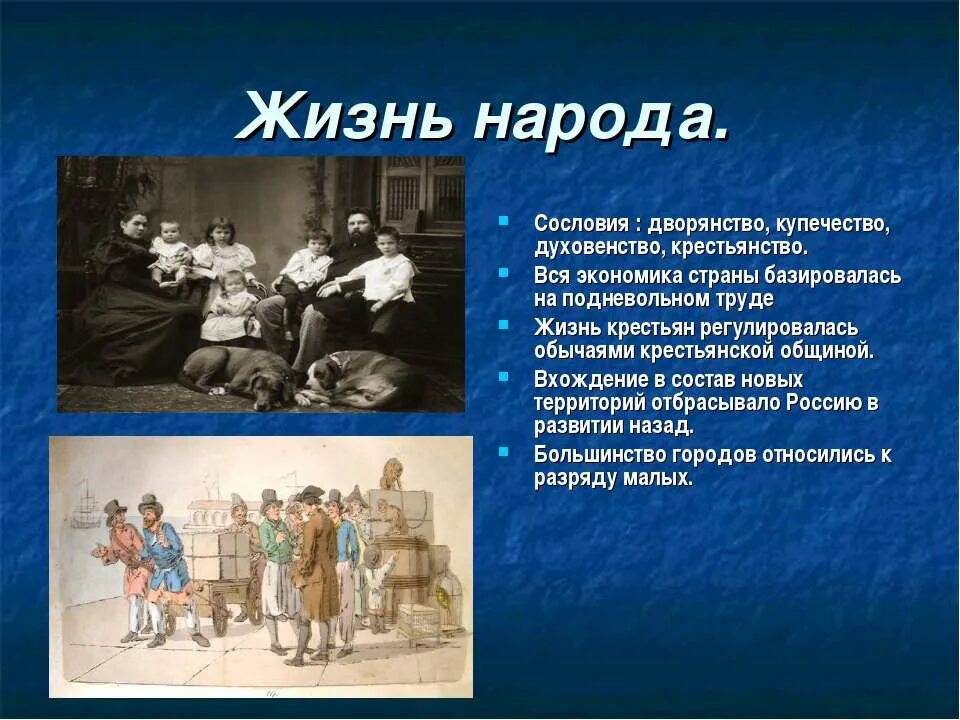 Жизнь народа.

- Сословия : дворянство, купечество, духовенство, крестьянство.
- Вся экономика страны базировалась на подневольном труде
- Жизнь крестьян регулировалась обычаями крестьянской общиной.
- Вхождение в состав новых территорий отбрасывало Россию в развитии назад.
- Большинство городов относились к разряду малых.